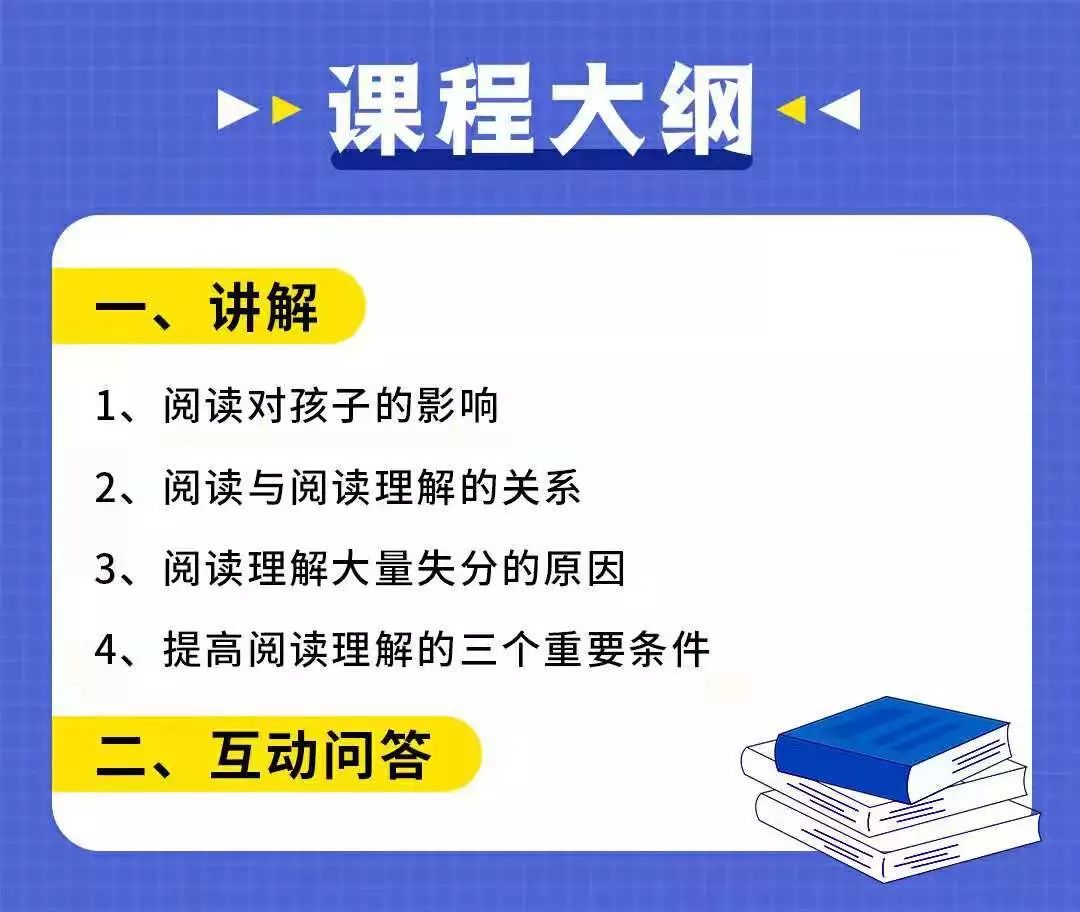 课程大纲

一、讲解

1、阅读对孩子的影响

2、阅读与阅读理解的关系

3、阅读理解大量失分的原因

4、提高阅读理解的三个重要条件

二、互动问答